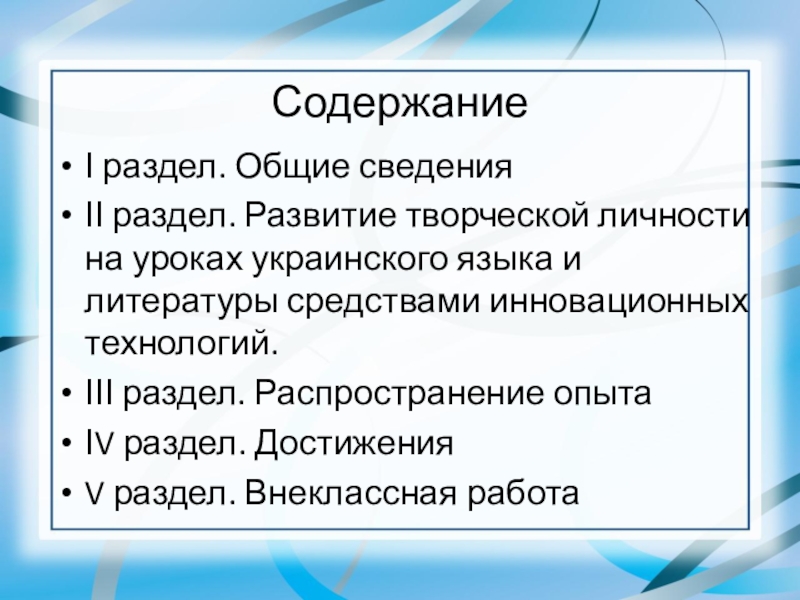 Содержание

• I раздел. Общие сведения
• II раздел. Развитие творческой личности на уроках украинского языка и литературы средствами инновационных технологий.
• III раздел. Распространение опыта
• IV раздел. Достижения
• V раздел. Внеклассная работа